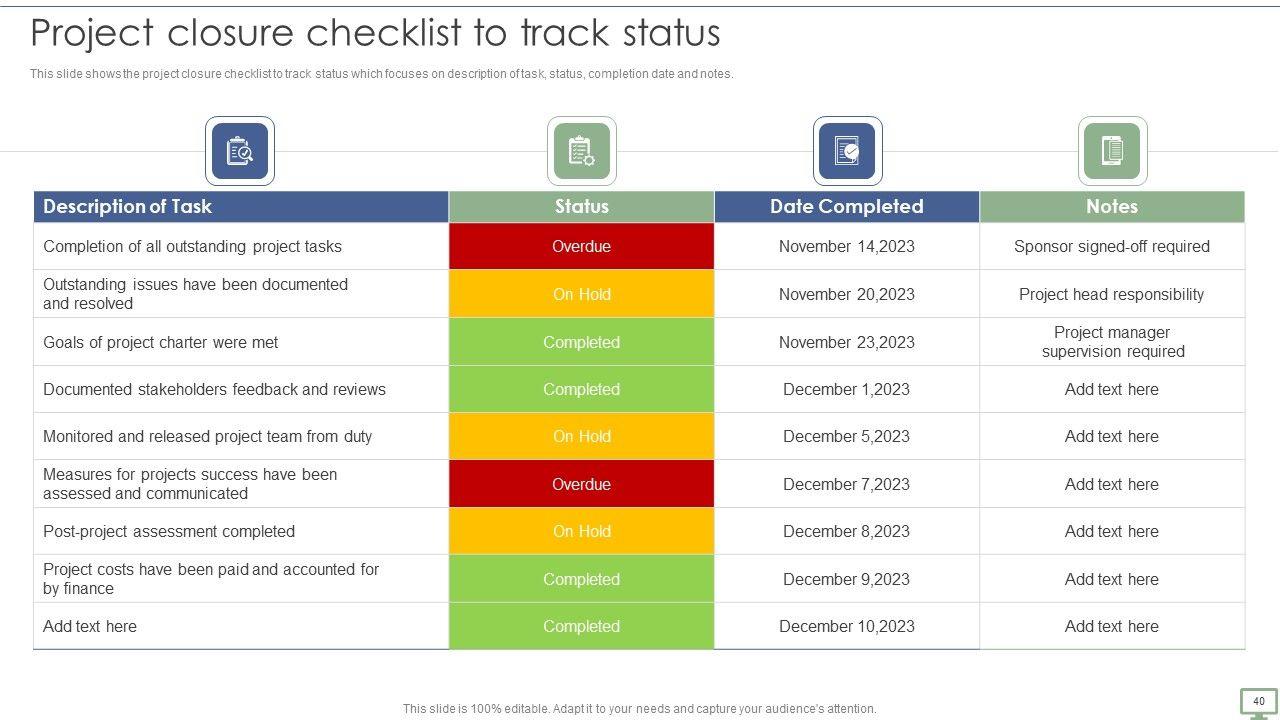 Project closure checklist to track status

This slide shows the project closure checklist to track status which focuses on description of task, status, completion date and notes.

| Description of Task | Status | Date Completed | Notes |
|---|---|---|---|
| Completion of all outstanding project tasks | Overdue | November 14,2023 | Sponsor signed-off required |
| Outstanding issues have been documented and resolved | On Hold | November 20,2023 | Project head responsibility |
| Goals of project charter were met | Completed | November 23,2023 | Project manager supervision required |
| Documented stakeholders feedback and reviews | Completed | December 1,2023 | Add text here |
| Monitored and released project team from duty | On Hold | December 5,2023 | Add text here |
| Measures for projects success have been assessed and communicated | Overdue | December 7,2023 | Add text here |
| Post-project assessment completed | On Hold | December 8,2023 | Add text here |
| Project costs have been paid and accounted for by finance | Completed | December 9,2023 | Add text here |
| Add text here | Completed | December 10,2023 | Add text here |

This slide is 100% editable. Adapt it to your needs and capture your audience's attention.

40